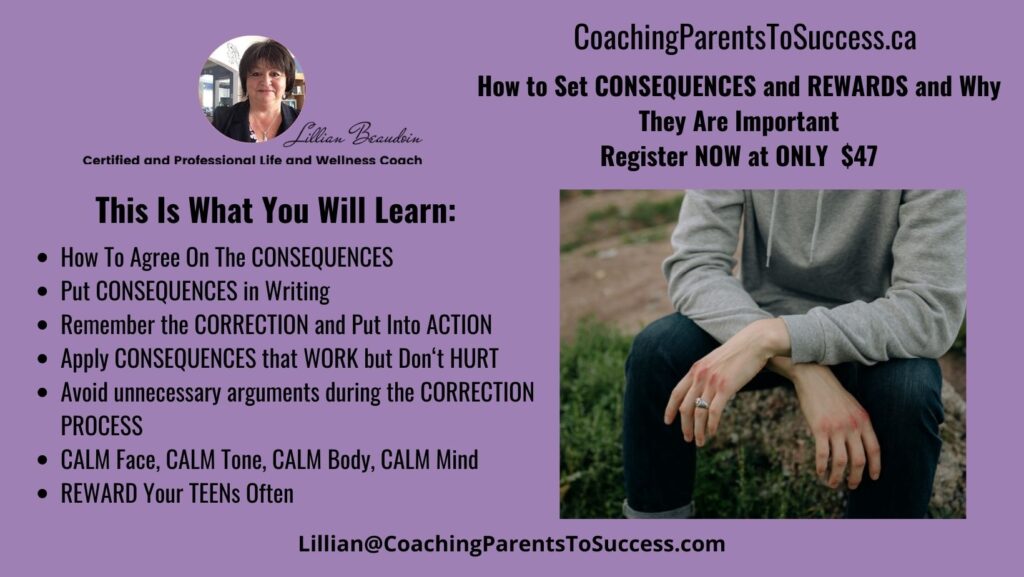 Lillian Beaudoin

Certified and Professional Life and Wellness Coach

CoachingParentsToSuccess.ca

How to Set CONSEQUENCES and REWARDS and Why They Are Important

Register NOW at ONLY $47

This Is What You Will Learn:

- How To Agree On The CONSEQUENCES
- Put CONSEQUENCES in Writing
- Remember the CORRECTION and Put Into ACTION
- Apply CONSEQUENCES that WORK but Don't HURT
- Avoid unnecessary arguments during the CORRECTION PROCESS
- CALM Face, CALM Tone, CALM Body, CALM Mind
- REWARD Your TEENs Often

Lillian@CoachingParentsToSuccess.com